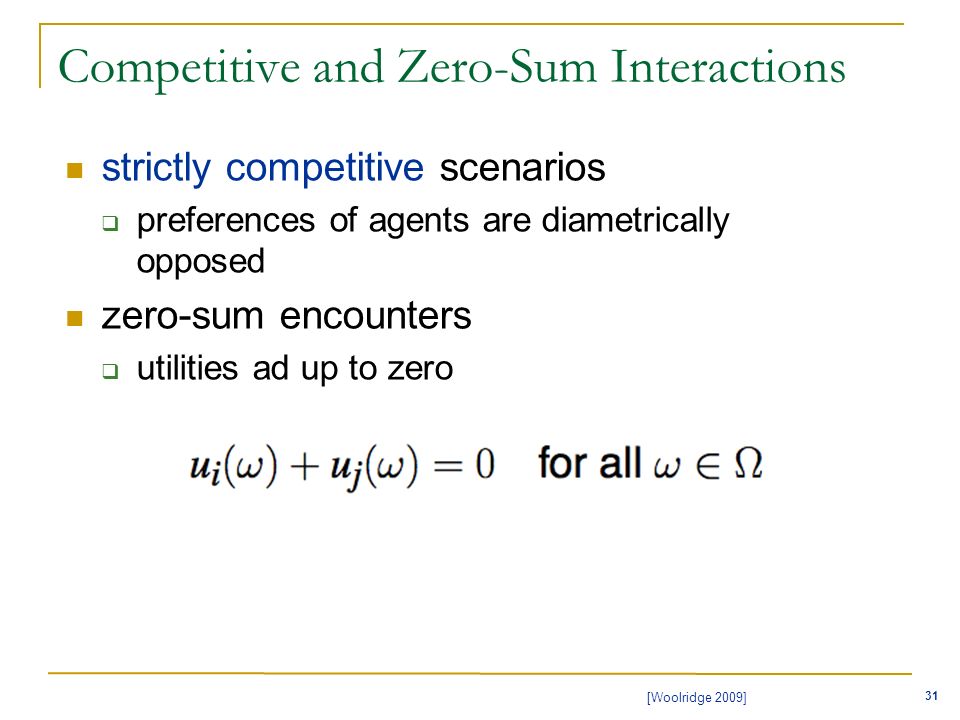 Competitive and Zero-Sum Interactions

strictly competitive scenarios

preferences of agents are diametrically opposed

zero-sum encounters

utilities ad up to zero

$u_i(\omega) + u_j(\omega) = 0$ for all $\omega \in \Omega$

[Woolridge 2009]

31